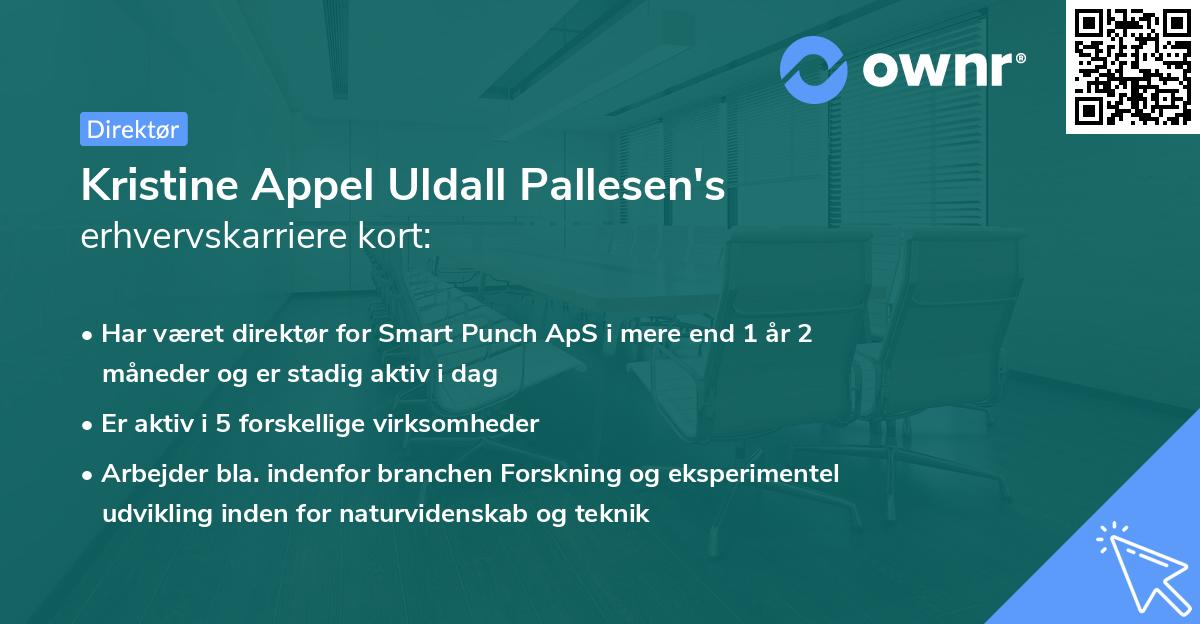 ownr®

Direktør

Kristine Appel Uldall Pallesen's erhvervskarriere kort:

• Har været direktør for Smart Punch ApS i mere end 1 år 2 måneder og er stadig aktiv i dag

• Er aktiv i 5 forskellige virksomheder

• Arbejder bla. indenfor branchen Forskning og eksperimentel udvikling inden for naturvidenskab og teknik